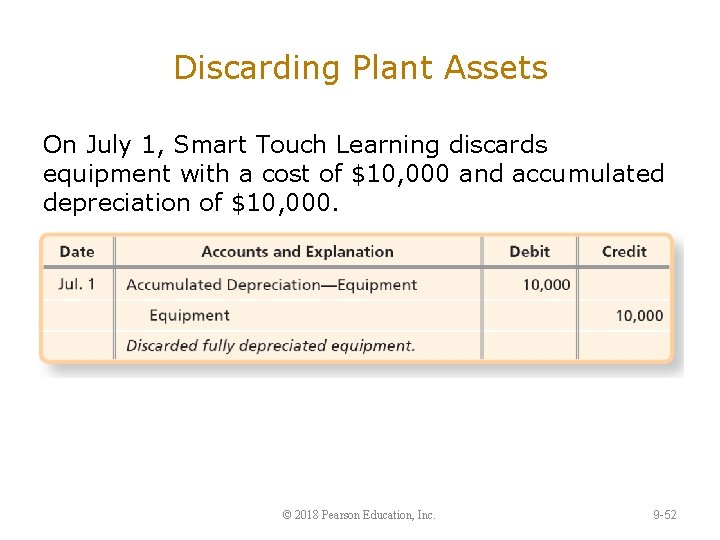 Discarding Plant Assets

On July 1, Smart Touch Learning discards equipment with a cost of \$10,000 and accumulated depreciation of \$10,000.

| Date | Accounts and Explanation | Debit | Credit |
|---|---|---|---|
| Jul. 1 | Accumulated Depreciation—Equipment | 10,000 | |
| | Equipment | | 10,000 |
| | Discarded fully depreciated equipment. | | |

© 2018 Pearson Education, Inc.

9-52